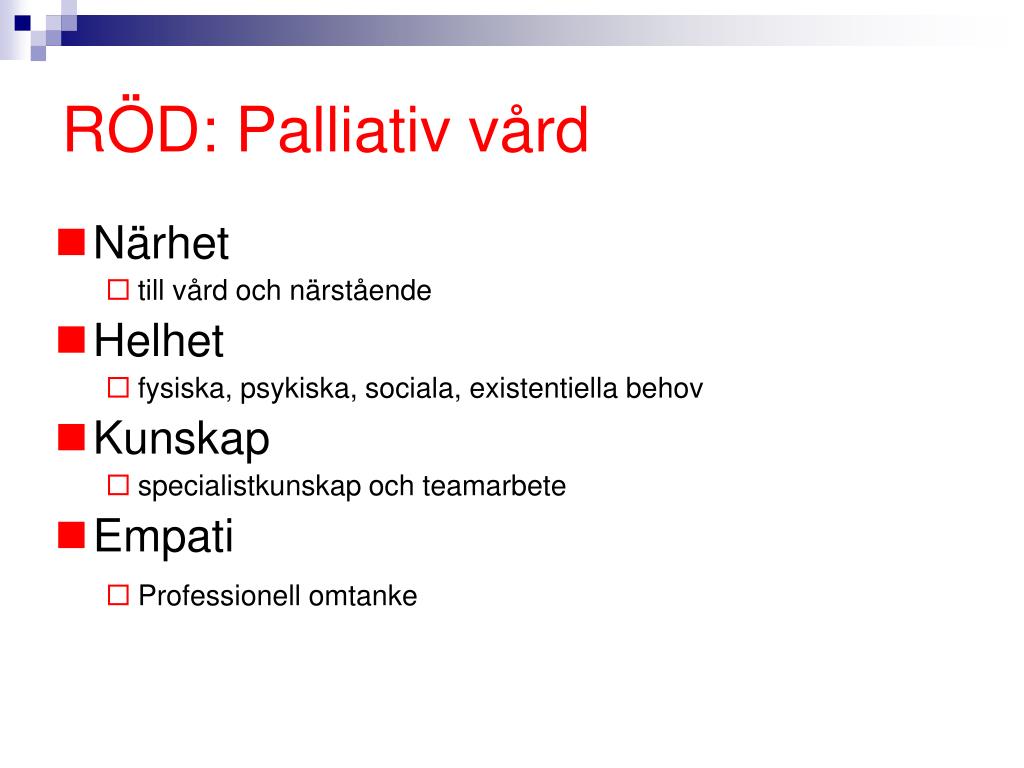 RÖD: Palliativ vård

Närhet
till vård och närstående
Helhet
fysiska, psykiska, sociala, existentiella behov
Kunskap
specialistkunskap och teamarbete
Empati
Professionell omtanke